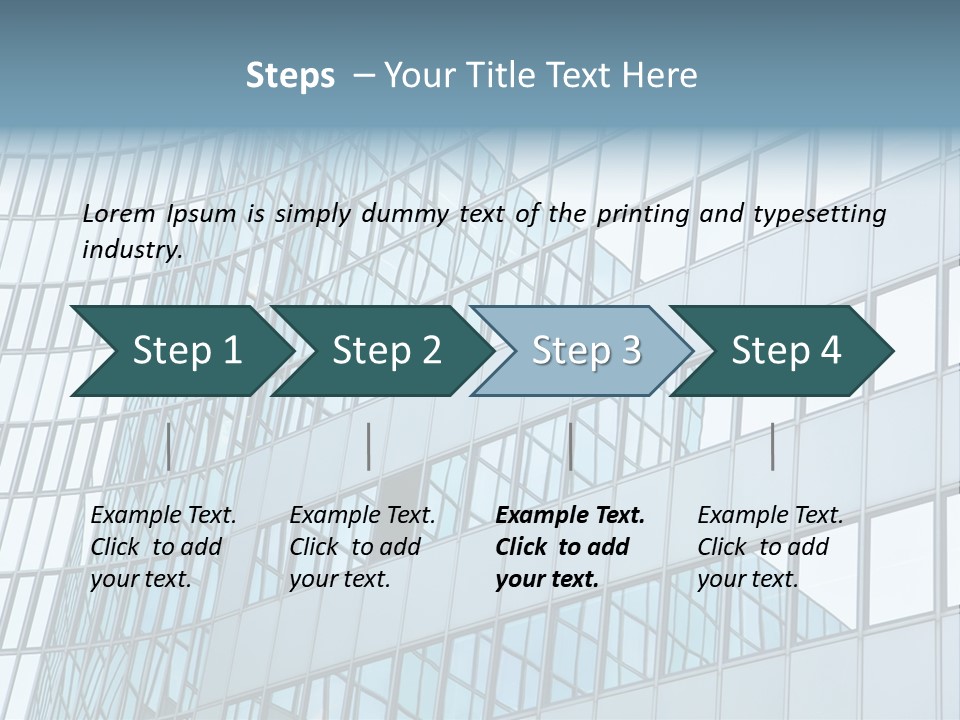 Steps – Your Title Text Here

Lorem Ipsum is simply dummy text of the printing and typesetting industry.

Step 1

Step 2

Step 3

Step 4

Example Text. Click to add your text.

Example Text. Click to add your text.

Example Text. Click to add your text.

Example Text. Click to add your text.